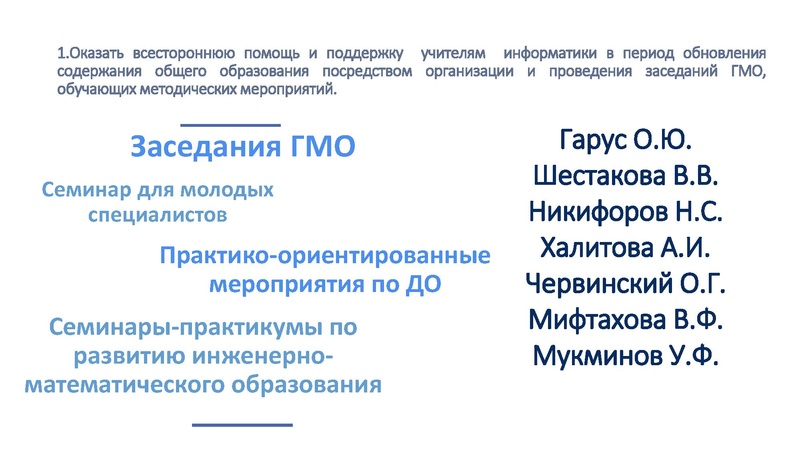 1.Оказать всестороннюю помощь и поддержку учителям информатики в период обновления содержания общего образования посредством организации и проведения заседаний ГМО, обучающих методических мероприятий.

Заседания ГМО

Семинар для молодых специалистов

Практико-ориентированные мероприятия по ДО

Семинары-практикумы по развитию инженерно-математического образования

Гарус О.Ю.
Шестакова В.В.
Никифоров Н.С.
Халитова А.И.
Червинский О.Г.
Мифтахова В.Ф.
Мукминов У.Ф.